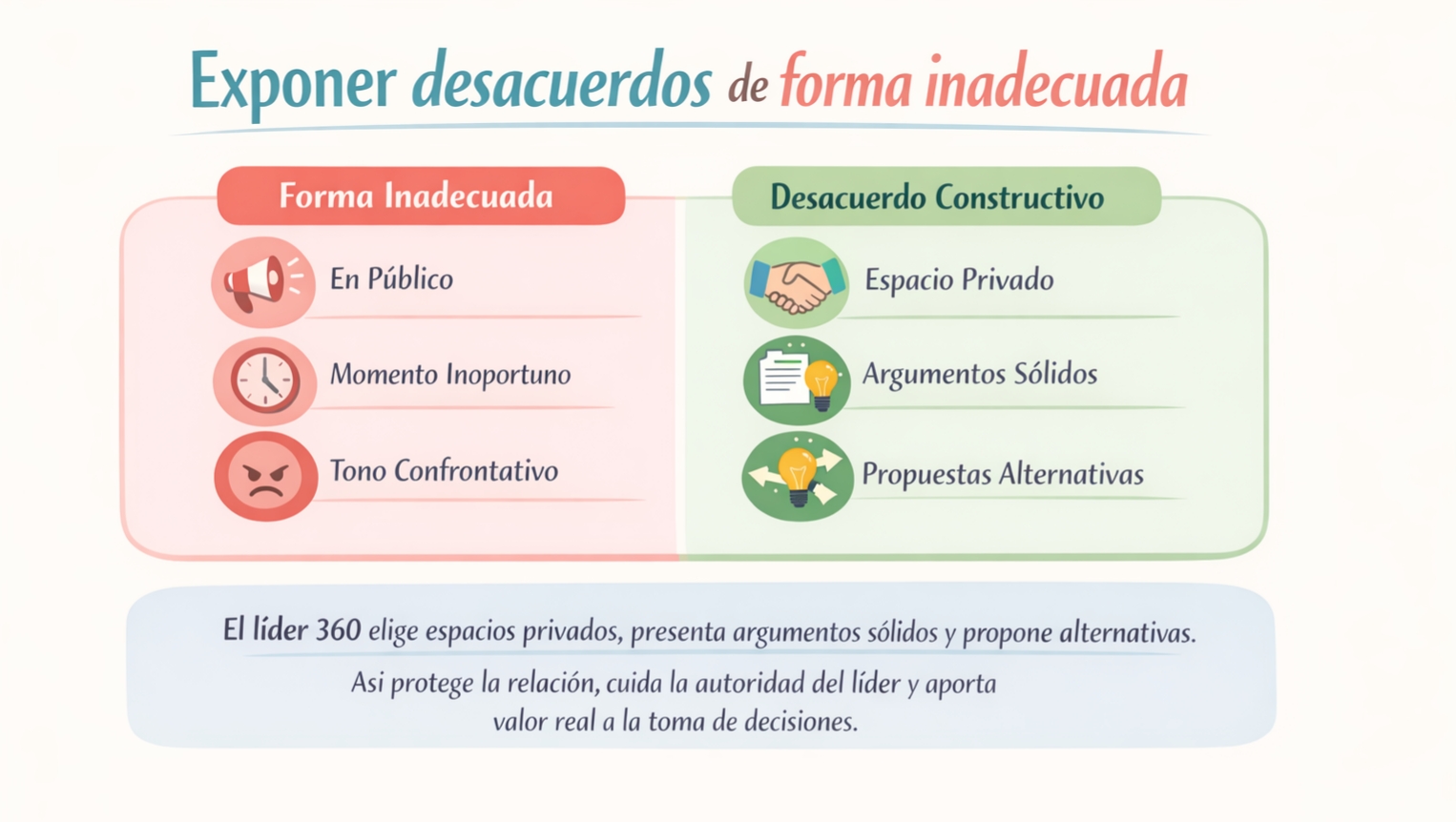 Exponer desacuerdos de forma inadecuada

Forma Inadecuada

En Público

Momento Inoportuno

Tono Confrontativo

Desacuerdo Constructivo

Espacio Privado

Argumentos Sólidos

Propuestas Alternativas

El líder 360 elige espacios privados, presenta argumentos sólidos y propone alternativas.

Asi protege la relación, cuida la autoridad del líder y aporta valor real a la toma de decisiones.